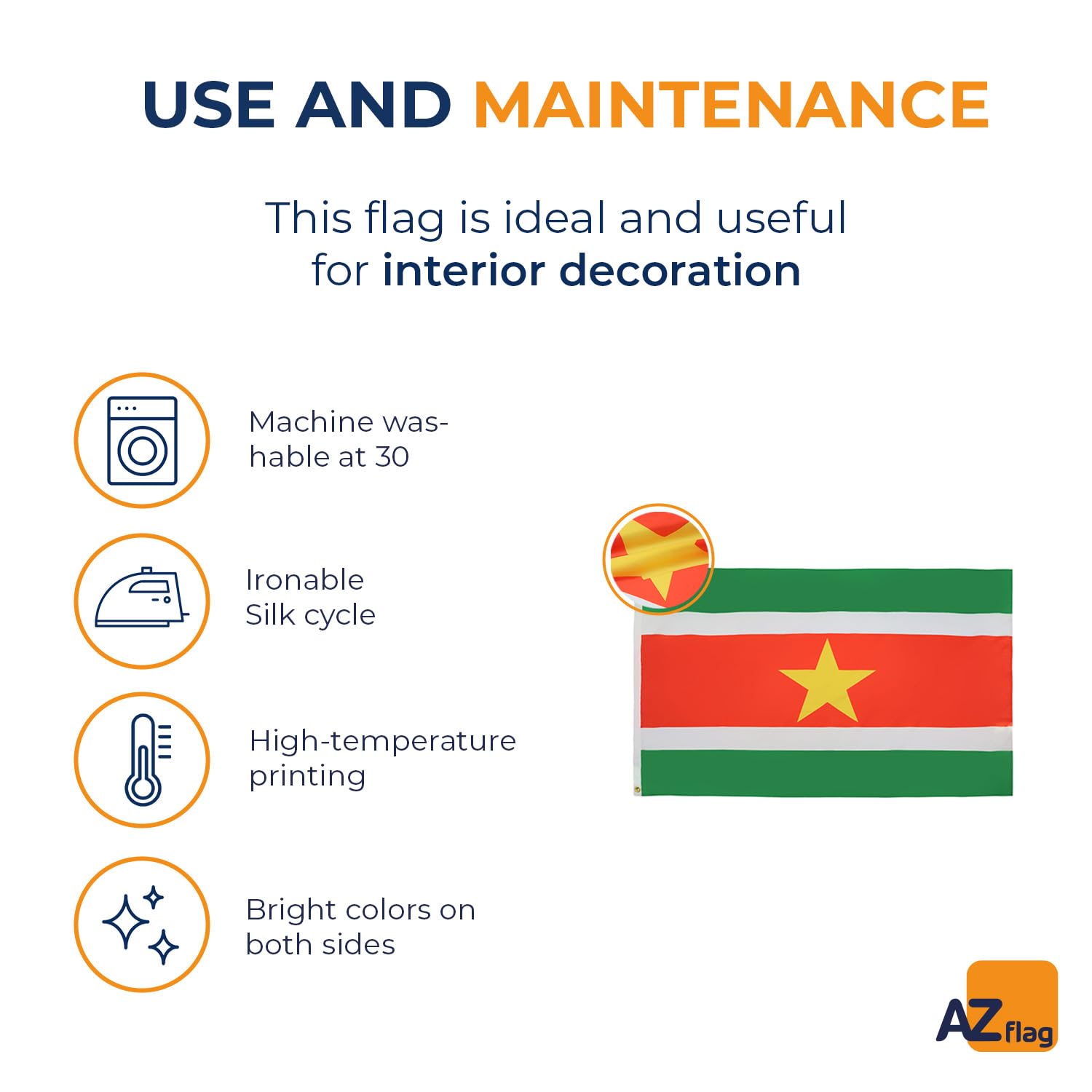 USE AND MAINTENANCE

This flag is ideal and useful for interior decoration

Machine washable at 30

Ironable
Silk cycle

High-temperature printing

Bright colors on both sides

AZ flag